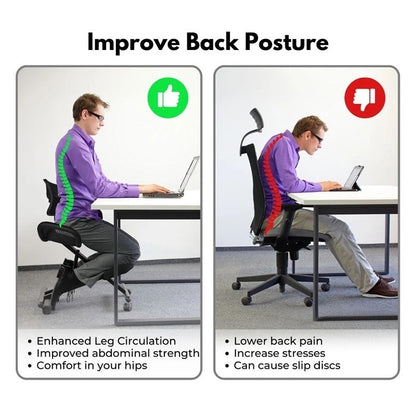 Improve Back Posture

• Enhanced Leg Circulation
• Improved abdominal strength
• Comfort in your hips

• Lower back pain
• Increase stresses
• Can cause slip discs